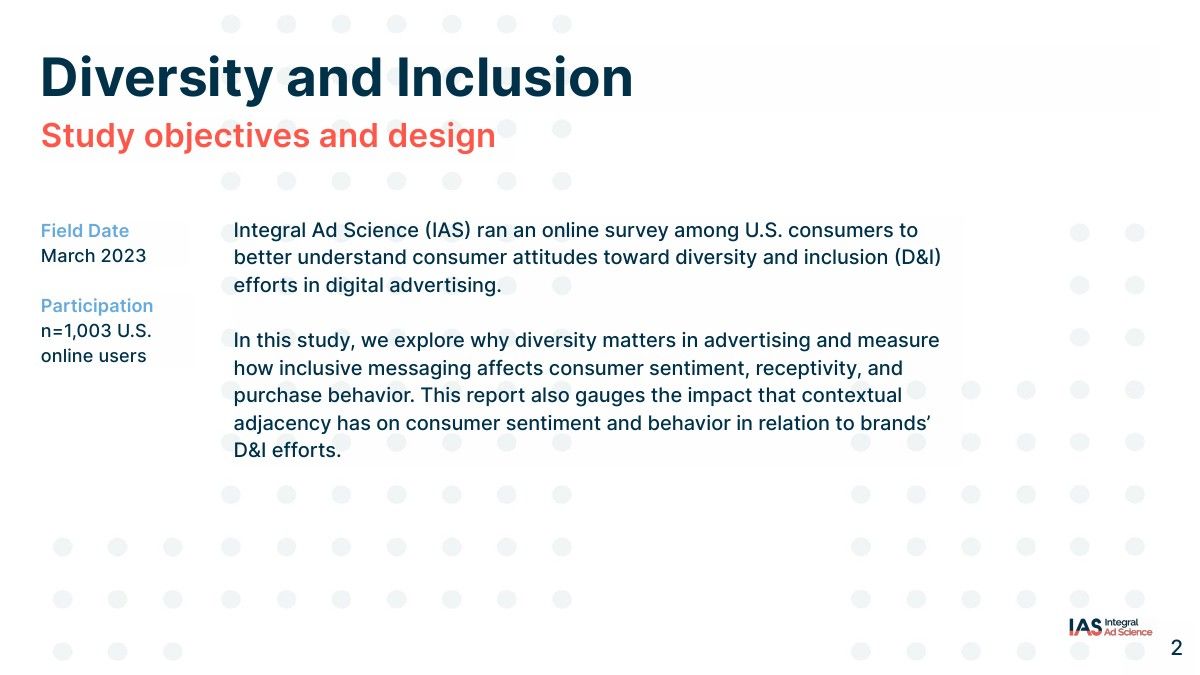 Diversity and Inclusion
Study objectives and design

Field Date
March 2023

Participation
n=1,003 U.S. online users

Integral Ad Science (IAS) ran an online survey among U.S. consumers to better understand consumer attitudes toward diversity and inclusion (D&I) efforts in digital advertising.

In this study, we explore why diversity matters in advertising and measure how inclusive messaging affects consumer sentiment, receptivity, and purchase behavior. This report also gauges the impact that contextual adjacency has on consumer sentiment and behavior in relation to brands' D&I efforts.

IAS Integral Ad Science

2